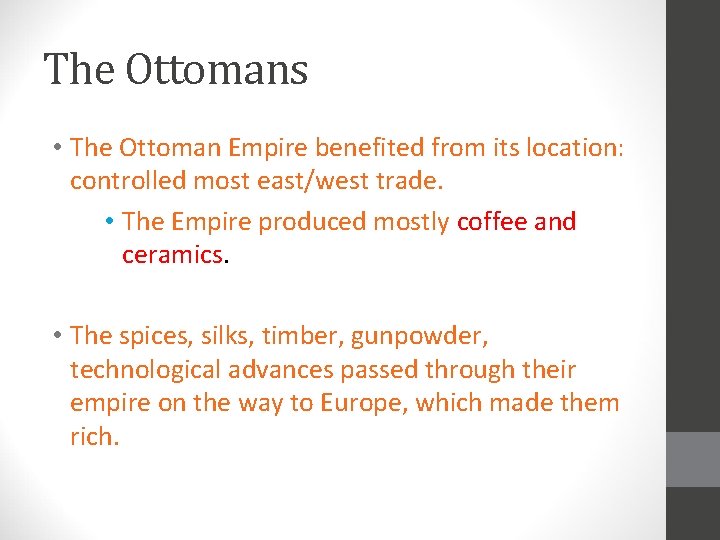 The Ottomans

• The Ottoman Empire benefited from its location: controlled most east/west trade.

• The Empire produced mostly coffee and ceramics.

• The spices, silks, timber, gunpowder, technological advances passed through their empire on the way to Europe, which made them rich.